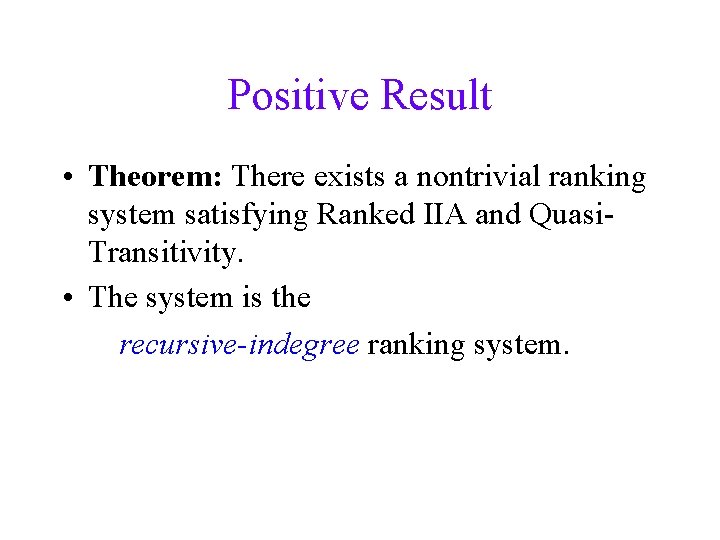 Positive Result

• Theorem: There exists a nontrivial ranking system satisfying Ranked IIA and Quasi-Transitivity.

• The system is the

recursive-indegree ranking system.